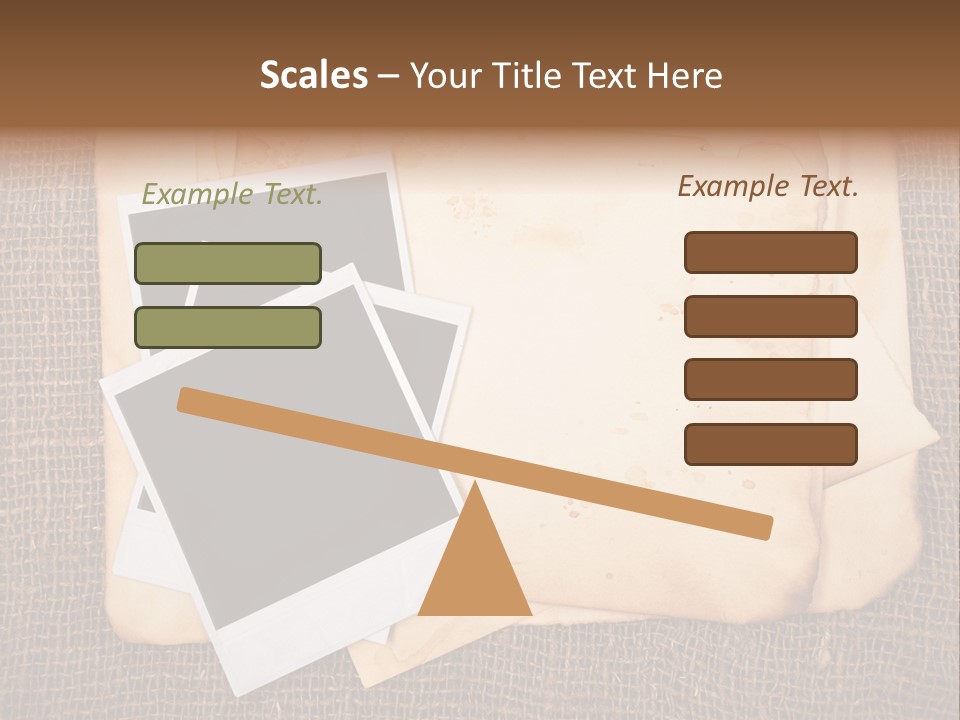 Scales – Your Title Text Here

Example Text.

Example Text.